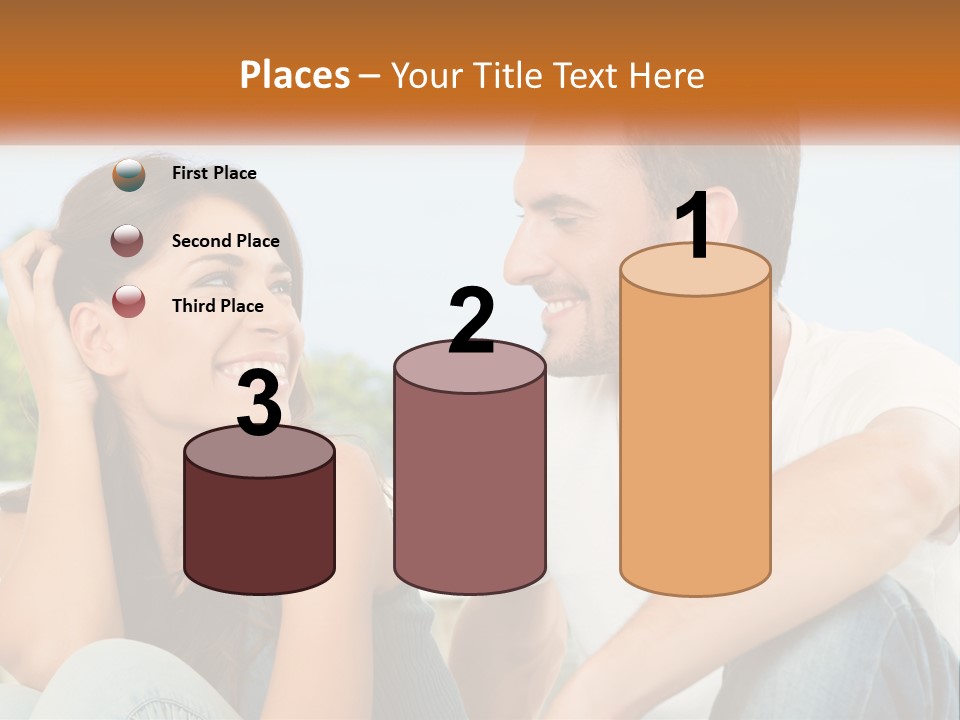 Places – Your Title Text Here

First Place

Second Place

Third Place

3

2

1